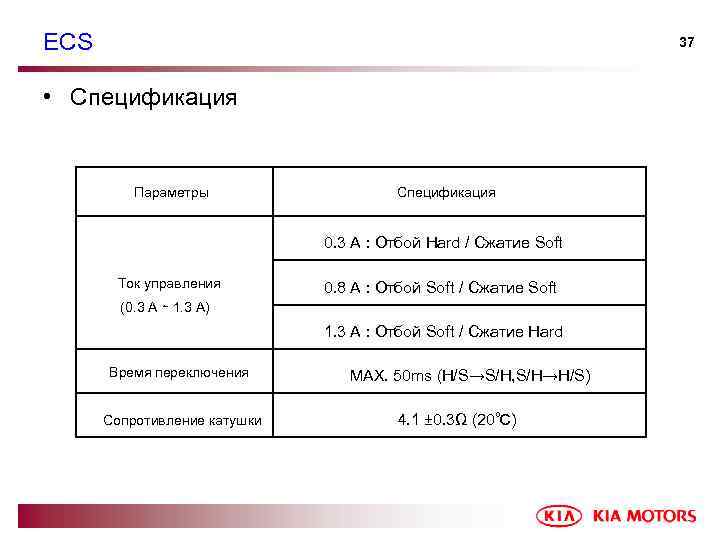 ECS

37

• Спецификация

| Параметры | Спецификация |
|---|---|
| Ток управления (0.3 A ~ 1.3 A) | 0.3 A : Отбой Hard / Сжатие Soft |
| | 0.8 A : Отбой Soft / Сжатие Soft |
| | 1.3 A : Отбой Soft / Сжатие Hard |
| Время переключения | MAX. 50ms (H/S→S/H,S/H→H/S) |
| Сопротивление катушки | 4.1 ±0.3Ω (20℃) |

KIA KIA MOTORS